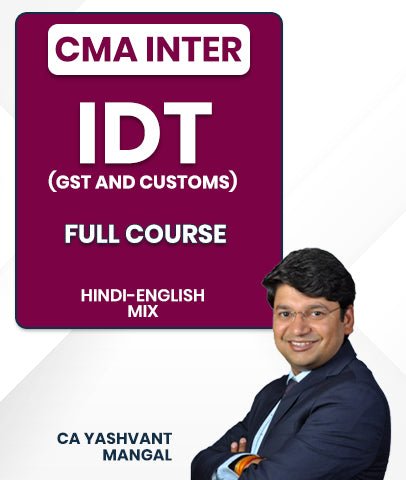 CMA INTER

IDT
(GST AND CUSTOMS)

FULL COURSE

HINDI-ENGLISH MIX

CA YASHVANT MANGAL